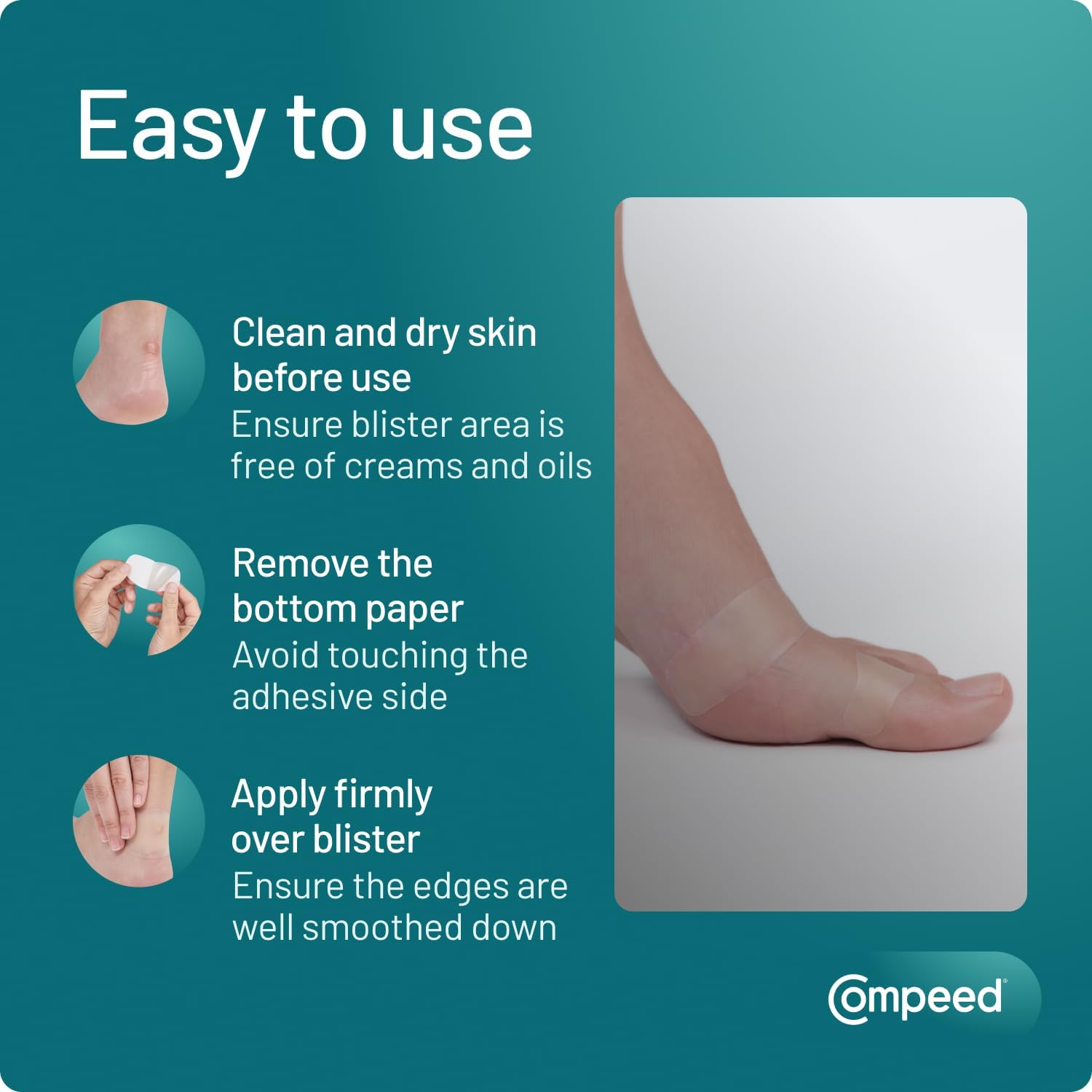 Easy to use

Clean and dry skin before use
Ensure blister area is free of creams and oils

Remove the bottom paper
Avoid touching the adhesive side

Apply firmly over blister
Ensure the edges are well smoothed down

Compeed®